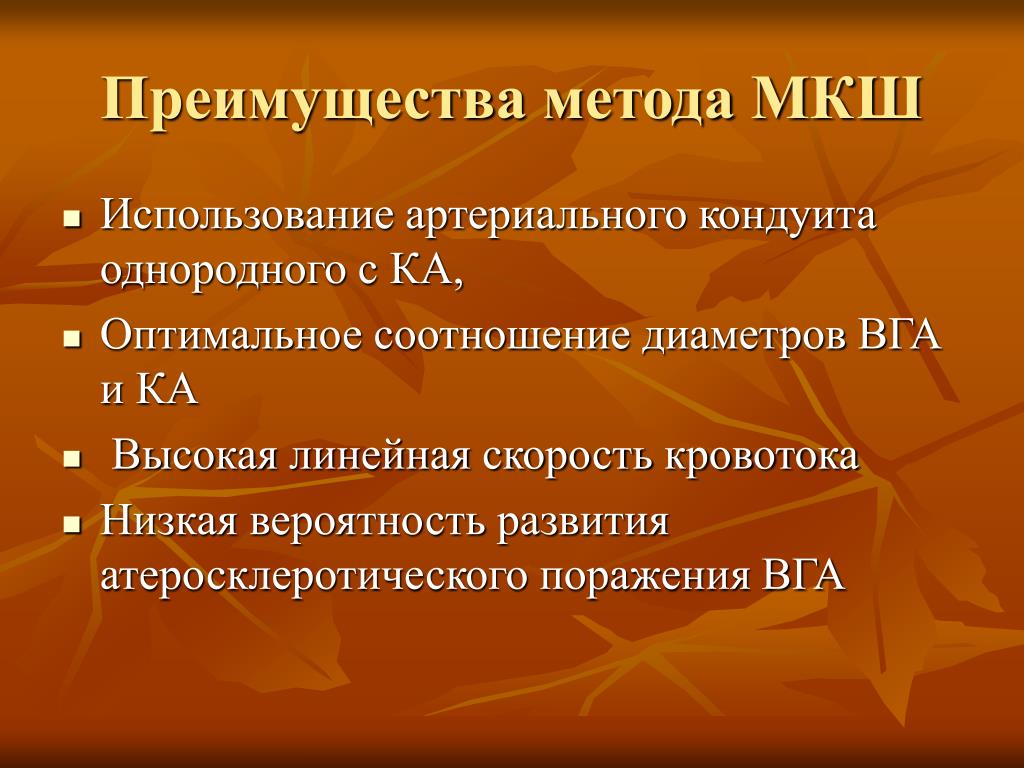 Преимущества метода МКШ

- Использование артериального кондуита однородного с КА,
- Оптимальное соотношение диаметров ВГА и КА
- Высокая линейная скорость кровотока
- Низкая вероятность развития атеросклеротического поражения ВГА